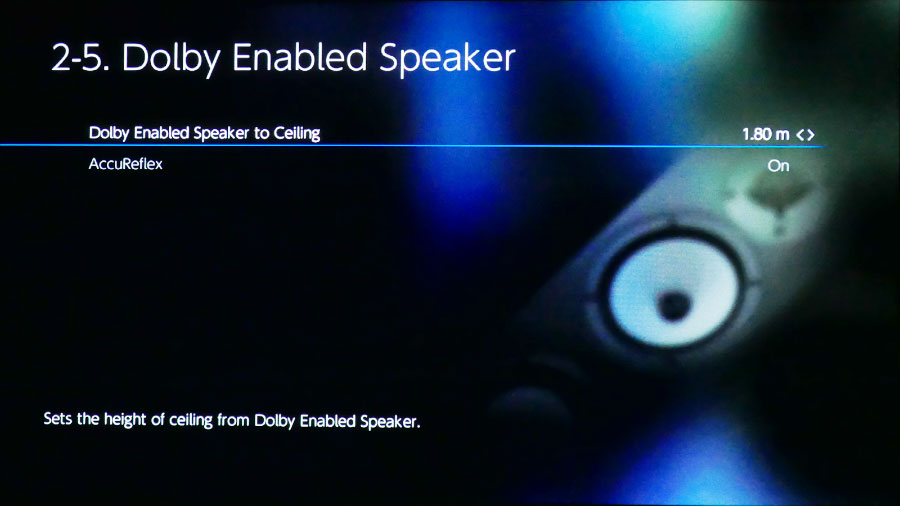 2-5. Dolby Enabled Speaker

Dolby Enabled Speaker to Ceiling 1.80 m <>

AccuReflex On

Sets the height of ceiling from Dolby Enabled Speaker.